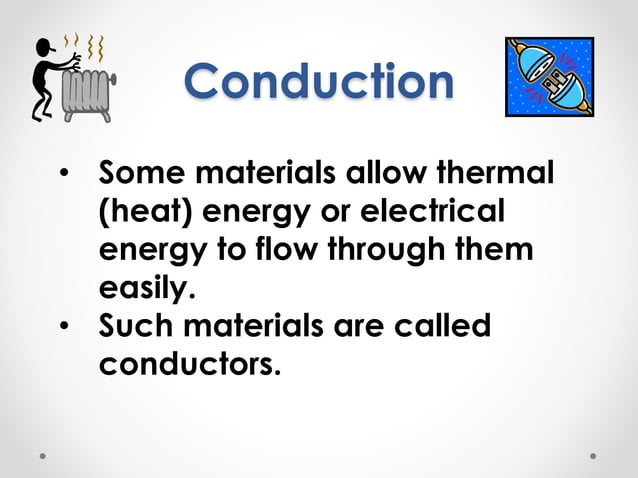 Conduction

• Some materials allow thermal (heat) energy or electrical energy to flow through them easily.
• Such materials are called conductors.